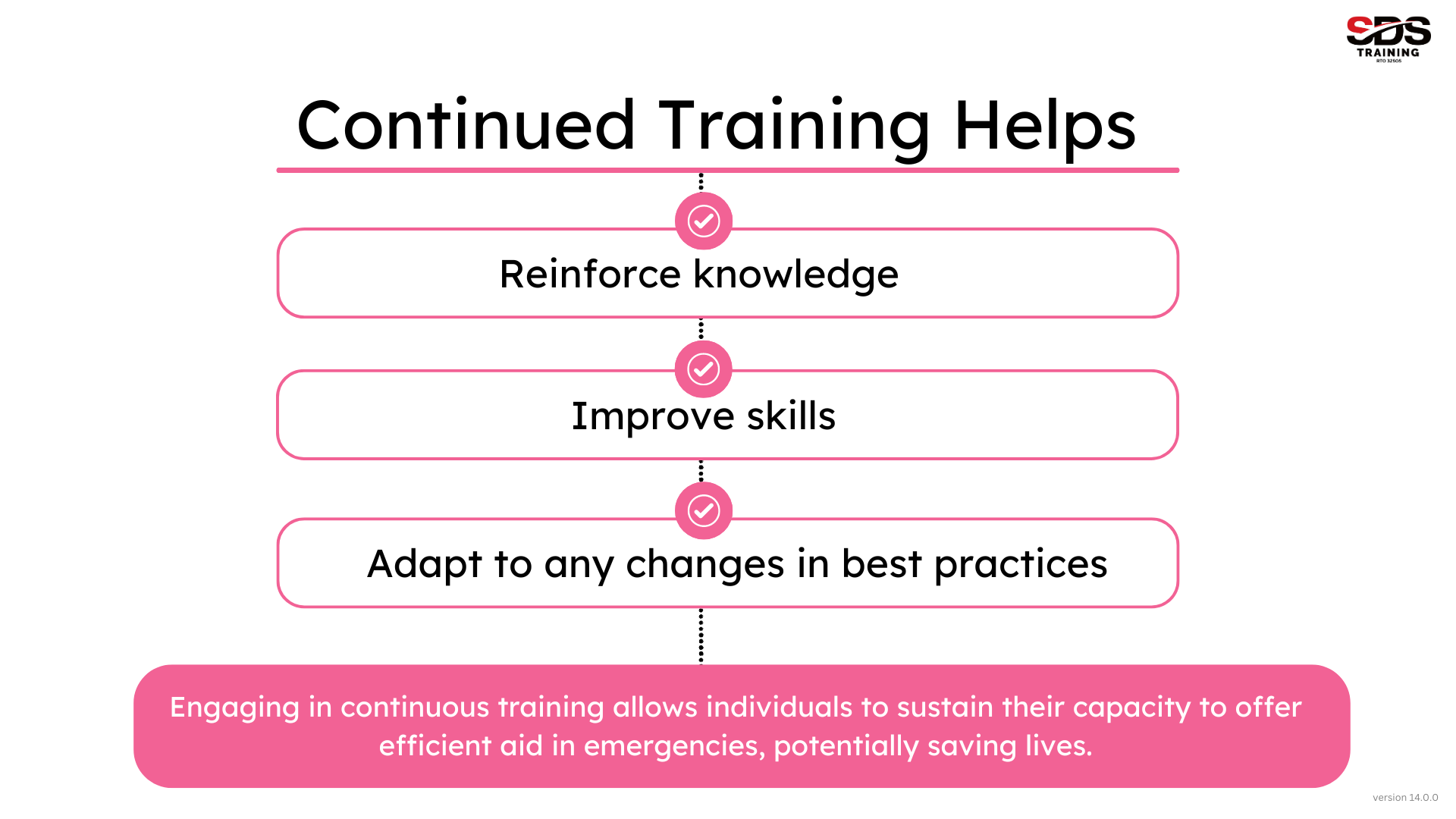 SDS
TRAINING
RTO 32505

Continued Training Helps

Reinforce knowledge

Improve skills

Adapt to any changes in best practices

Engaging in continuous training allows individuals to sustain their capacity to offer efficient aid in emergencies, potentially saving lives.

version 14.0.0